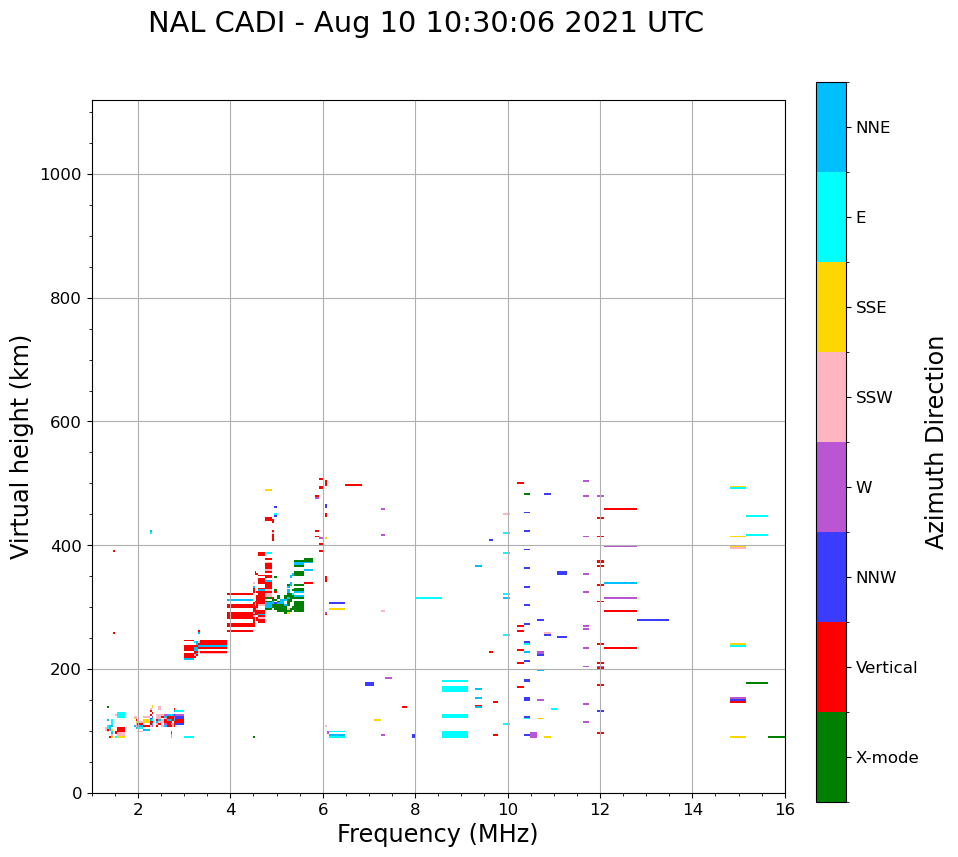 NAL CADI - Aug 10 10:30:06 2021 UTC

Virtual height (km)

1000
800
600
400
200
0

2
4
6
8
10
12
14
16

Frequency (MHz)

NNE
E
SSE
SSW
W
NNW
Vertical
X-mode

Azimuth Direction